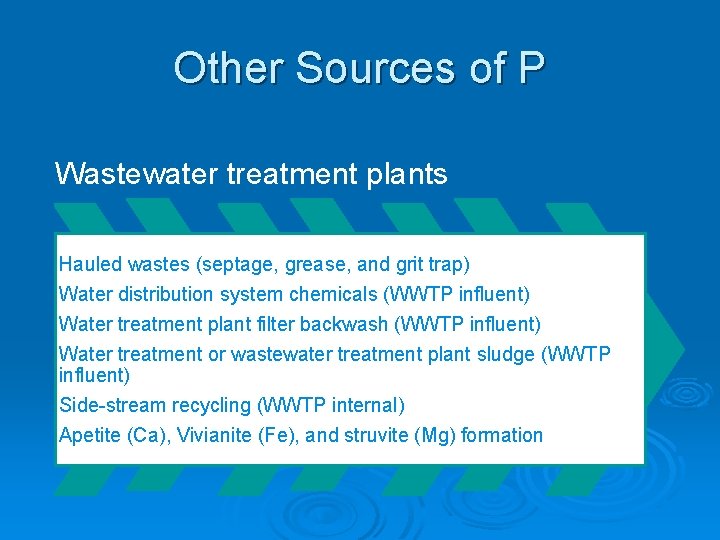 Other Sources of P

Wastewater treatment plants

Hauled wastes (septage, grease, and grit trap)
Water distribution system chemicals (WWTP influent)
Water treatment plant filter backwash (WWTP influent)
Water treatment or wastewater treatment plant sludge (WWTP influent)
Side-stream recycling (WWTP internal)
Apetite (Ca), Vivianite (Fe), and struvite (Mg) formation